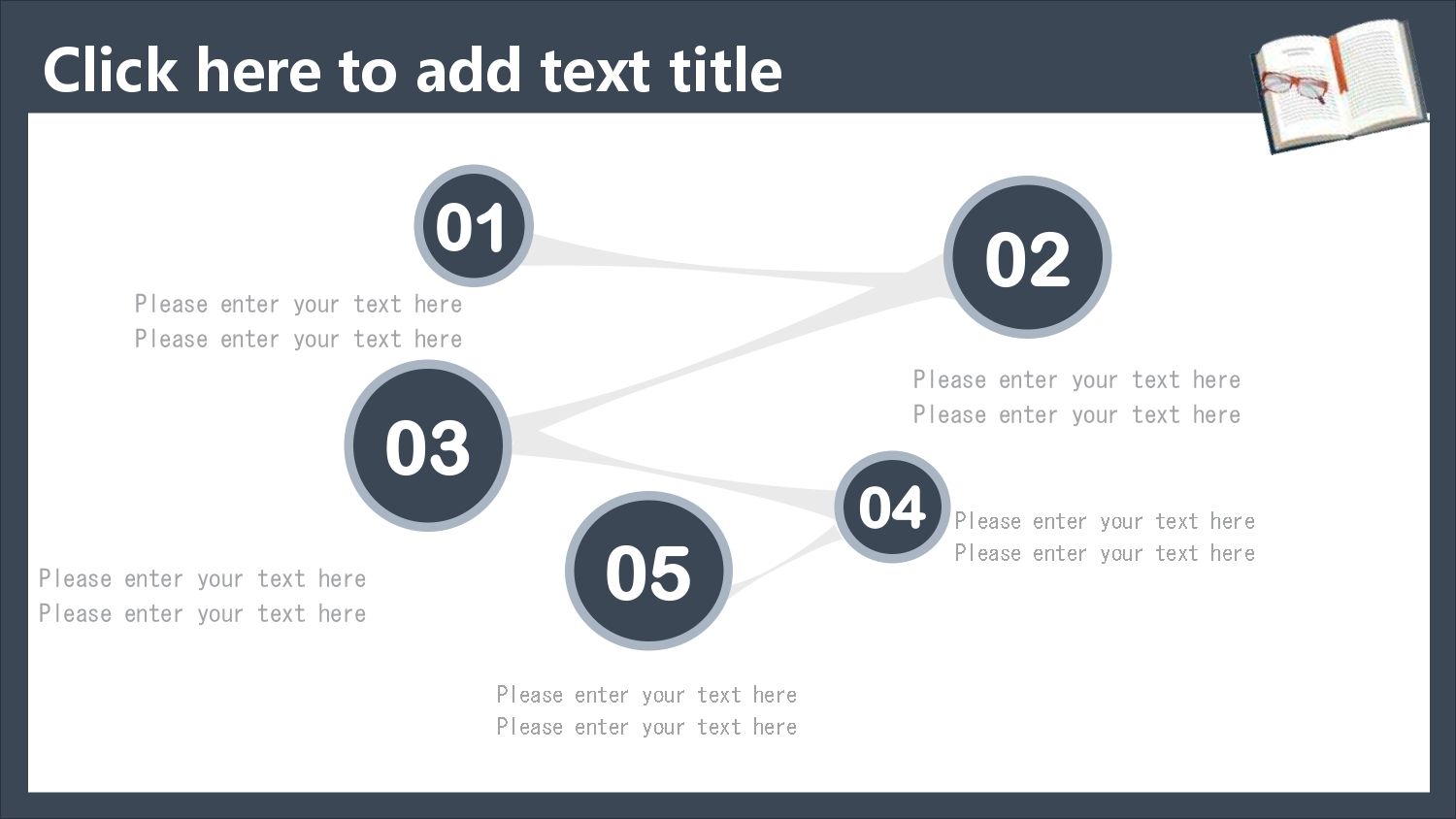 Click here to add text title

01

Please enter your text here
Please enter your text here

02

Please enter your text here
Please enter your text here

03

Please enter your text here
Please enter your text here

04

Please enter your text here
Please enter your text here

05

Please enter your text here
Please enter your text here